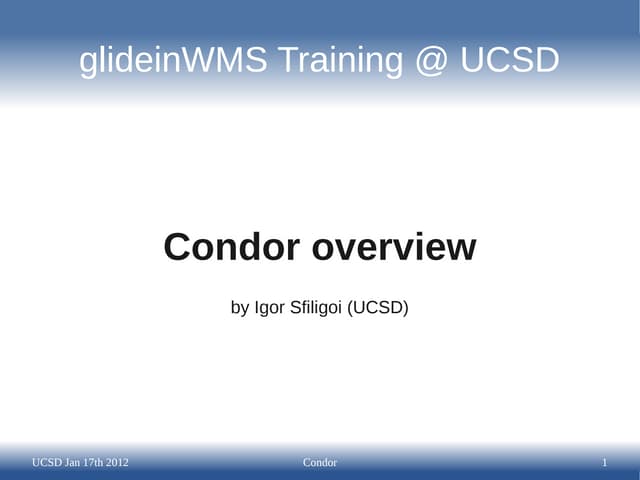 glideinWMS Training @ UCSD

Condor overview

by Igor Sfiligoi (UCSD)

UCSD Jan 17th 2012 Condor 1